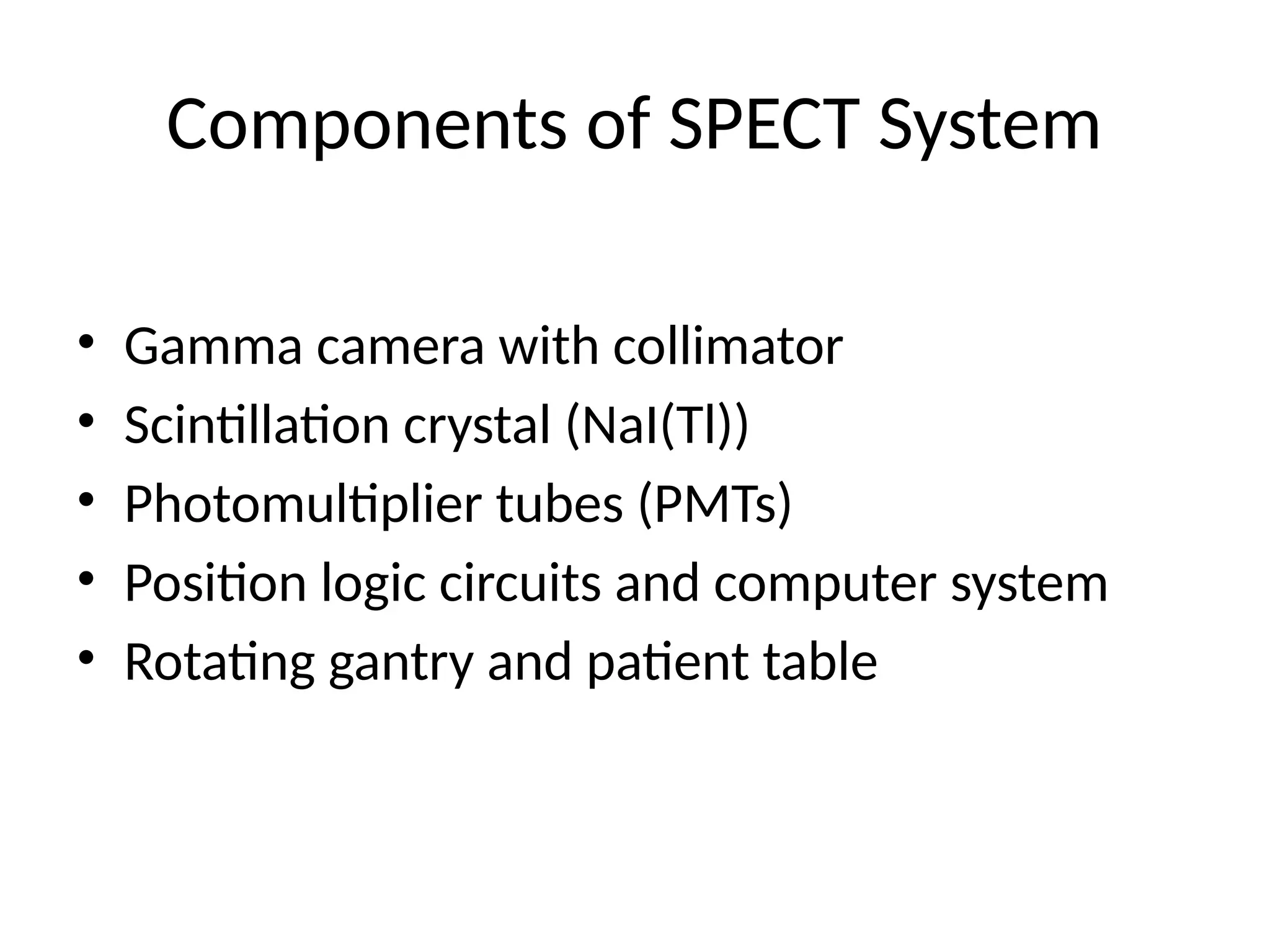 Components of SPECT System

• Gamma camera with collimator
• Scintillation crystal (NaI(Tl))
• Photomultiplier tubes (PMTs)
• Position logic circuits and computer system
• Rotating gantry and patient table